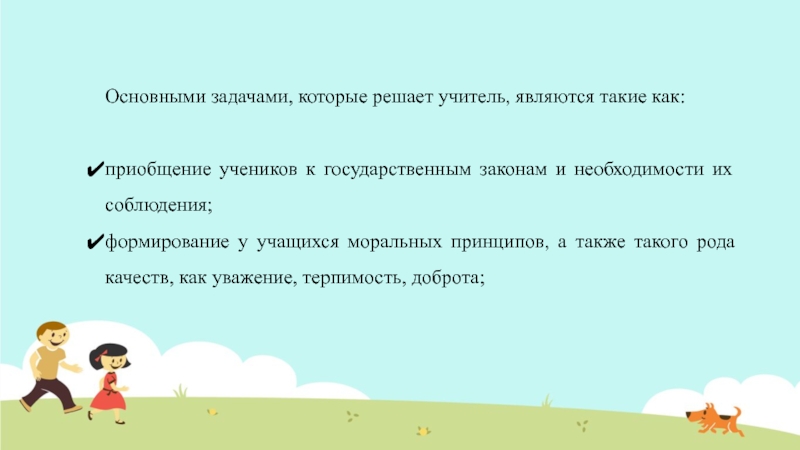 Основными задачами, которые решает учитель, являются такие как:

✔приобщение учеников к государственным законам и необходимости их соблюдения;

✔формирование у учащихся моральных принципов, а также такого рода качеств, как уважение, терпимость, доброта;